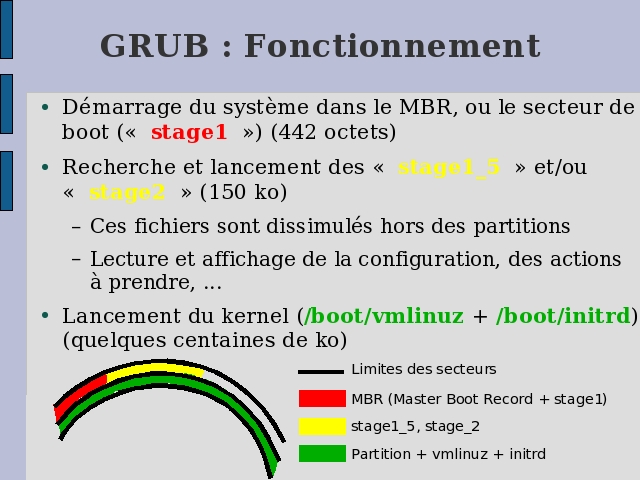 GRUB : Fonctionnement

• Démarrage du système dans le MBR, ou le secteur de boot (« stage1 ») (442 octets)

• Recherche et lancement des « stage1_5 » et/ou « stage2 » (150 ko)

– Ces fichiers sont dissimulés hors des partitions

– Lecture et affichage de la configuration, des actions à prendre, ...

• Lancement du kernel (/boot/vmlinuz + /boot/initrd) (quelques centaines de ko)

Limites des secteurs

MBR (Master Boot Record + stage1)

stage1_5, stage_2

Partition + vmlinuz + initrd